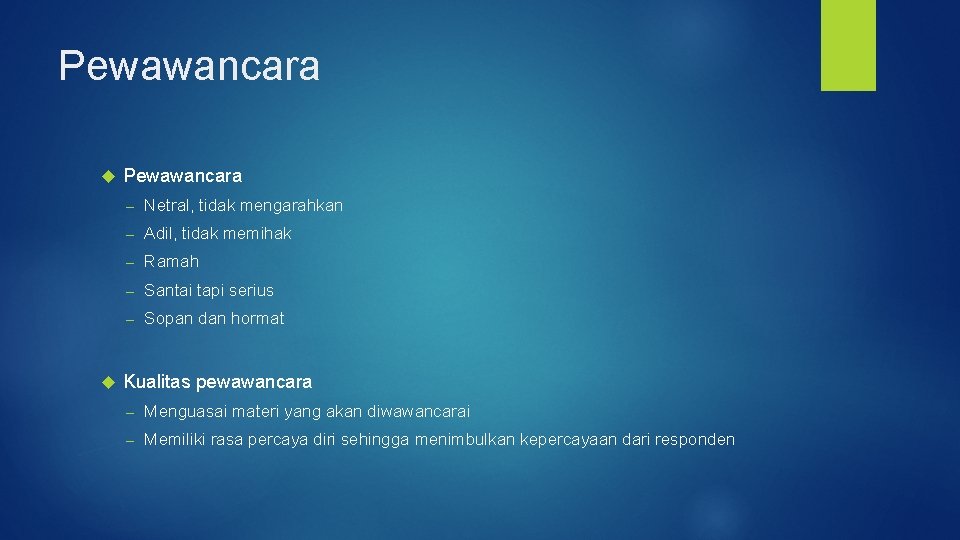 Pewawancara

Pewawancara

– Netral, tidak mengarahkan

– Adil, tidak memihak

– Ramah

– Santai tapi serius

– Sopan dan hormat

Kualitas pewawancara

– Menguasai materi yang akan diwawancarai

– Memiliki rasa percaya diri sehingga menimbulkan kepercayaan dari responden